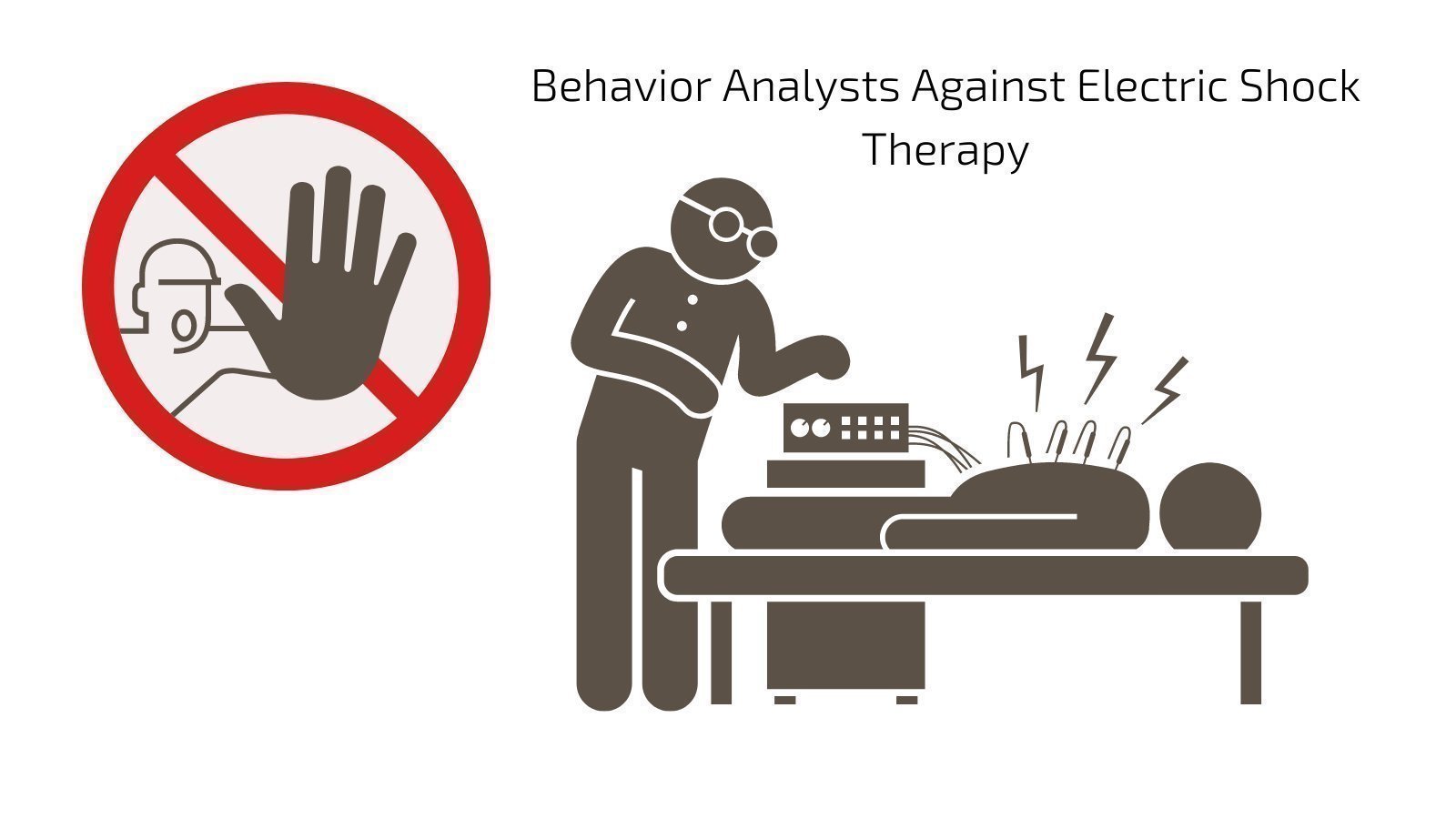 Behavior Analysts Against Electric Shock Therapy